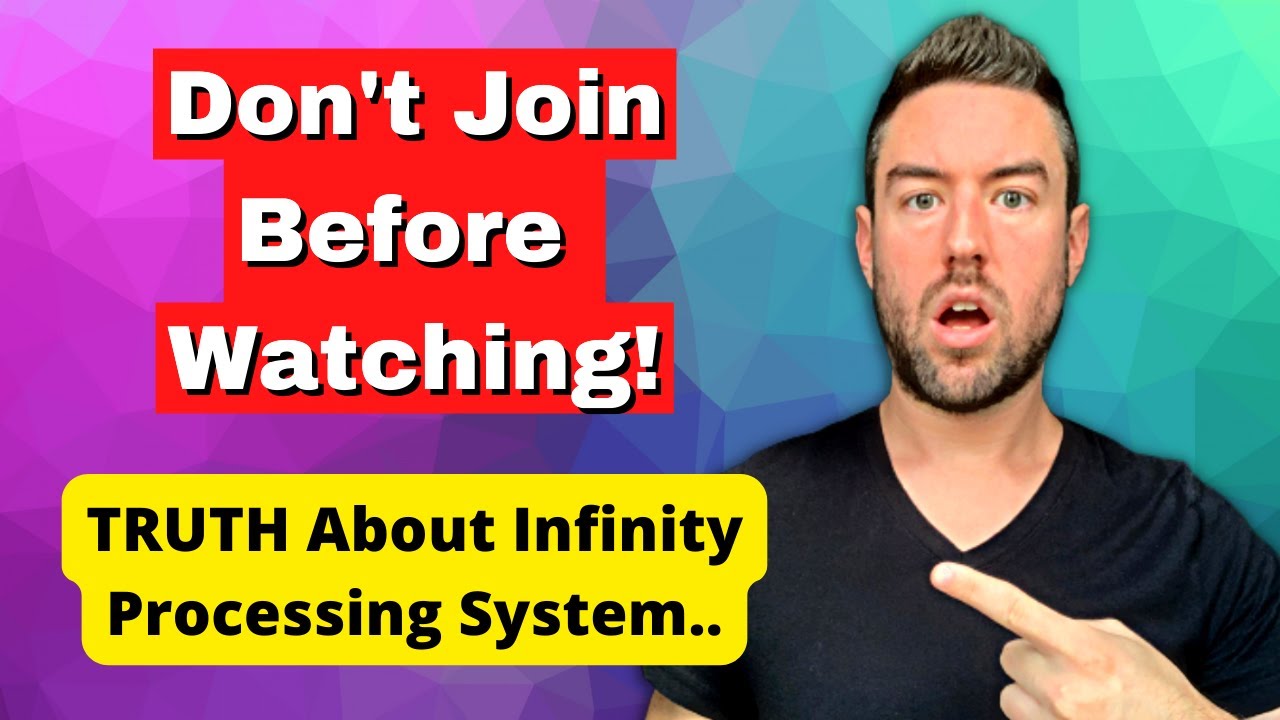 Don't Join Before Watching!

TRUTH About Infinity Processing System..